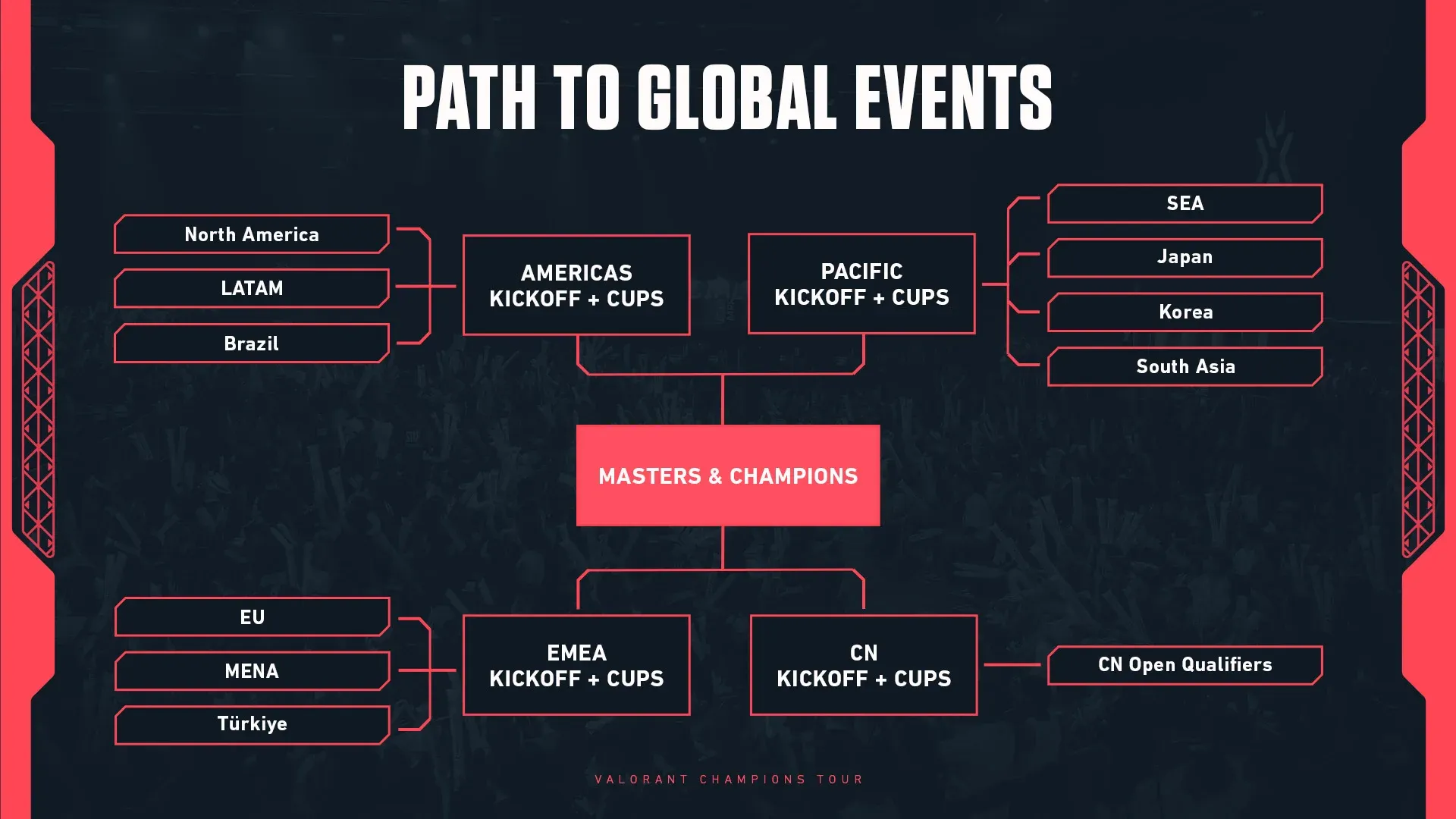 PATH TO GLOBAL EVENTS

North America

LATAM

Brazil

AMERICAS
KICKOFF + CUPS

PACIFIC
KICKOFF + CUPS

SEA

Japan

Korea

South Asia

MASTERS & CHAMPIONS

EU

MENA

Türkiye

EMEA
KICKOFF + CUPS

CN
KICKOFF + CUPS

CN Open Qualifiers

VALORANT CHAMPIONS TOUR